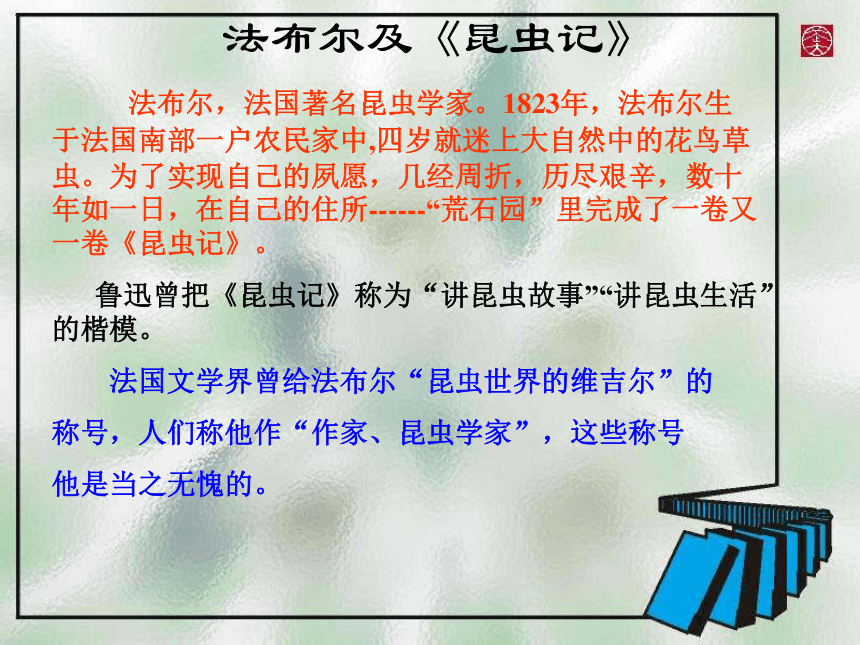 法布尔及《昆虫记》

法布尔，法国著名昆虫学家。1823年，法布尔生于法国南部一户农民家中,四岁就迷上大自然中的花鸟草虫。为了实现自己的夙愿，几经周折，历尽艰辛，数十年如一日，在自己的住所------“荒石园”里完成了一卷又一卷《昆虫记》。

鲁迅曾把《昆虫记》称为“讲昆虫故事”“讲昆虫生活”的楷模。

法国文学界曾给法布尔“昆虫世界的维吉尔”的称号，人们称他作“作家、昆虫学家”，这些称号他是当之无愧的。